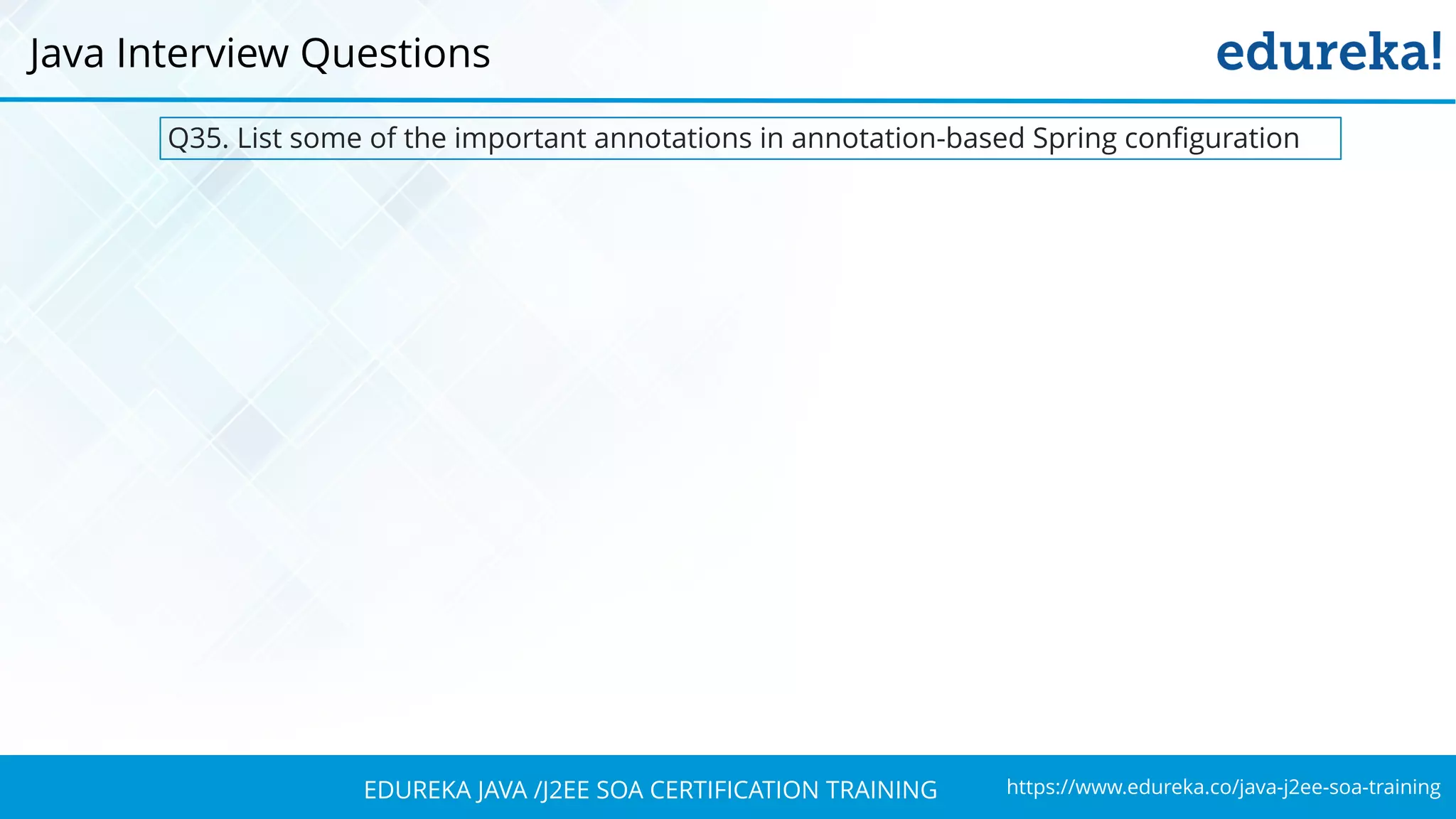 Java Interview Questions

edureka!

Q35. List some of the important annotations in annotation-based Spring configuration

EDUREKA JAVA /J2EE SOA CERTIFICATION TRAINING

https://www.edureka.co/java-j2ee-soa-training